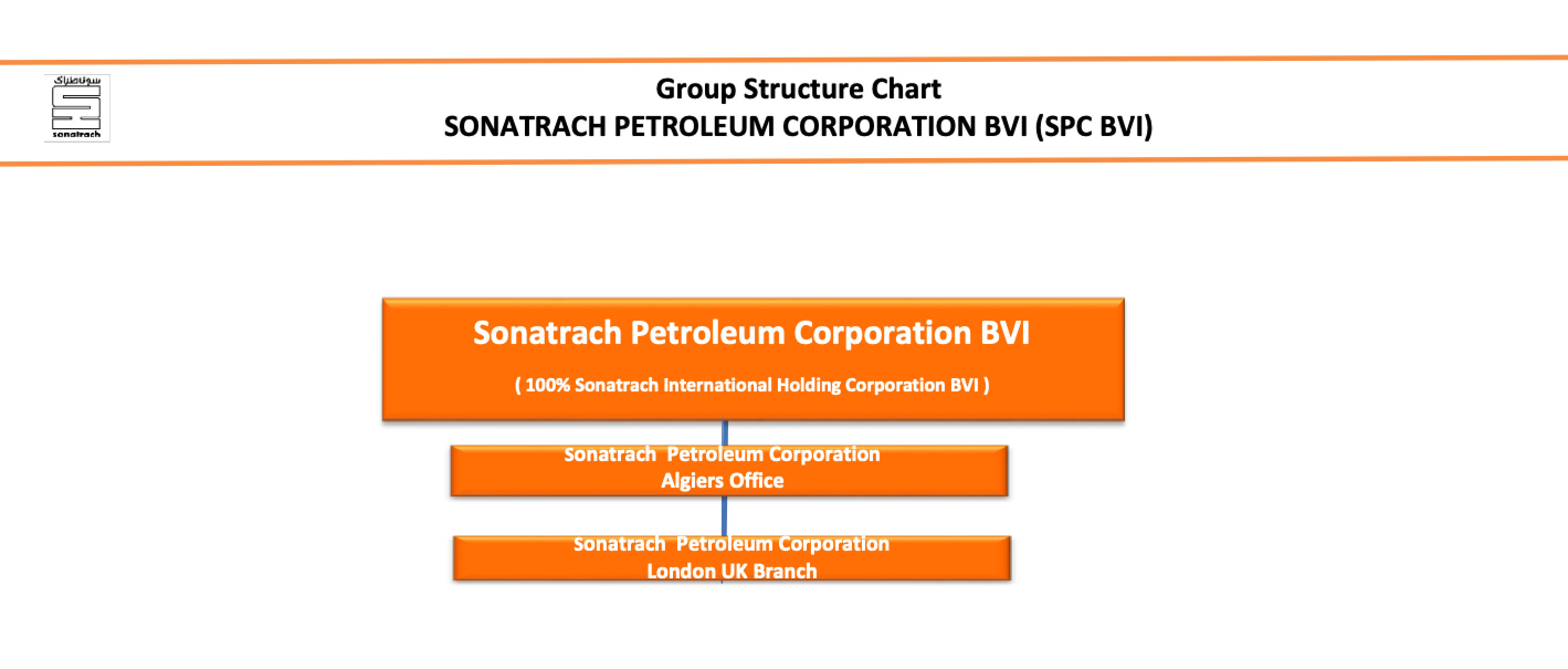 سوناطراك
sonatrach

Group Structure Chart
SONATRACH PETROLEUM CORPORATION BVI (SPC BVI)

Sonatrach Petroleum Corporation BVI
( 100% Sonatrach International Holding Corporation BVI )

Sonatrach Petroleum Corporation
Algiers Office

Sonatrach Petroleum Corporation
London UK Branch